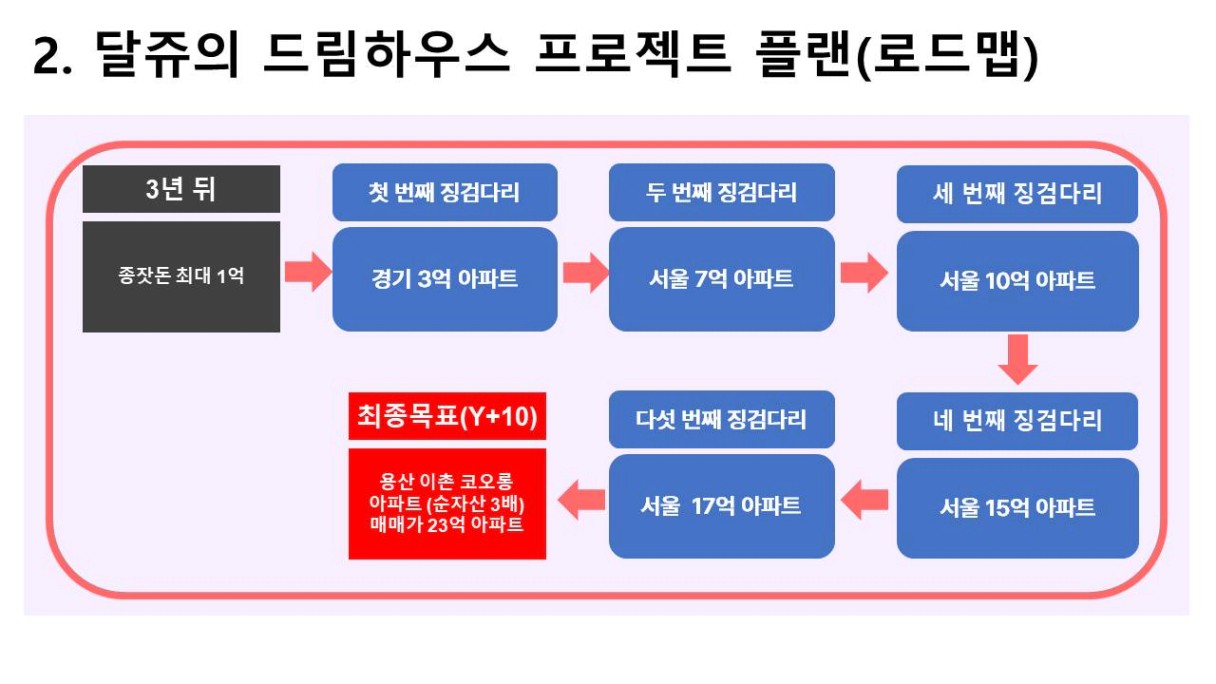 2. 달쥬의 드림하우스 프로젝트 플랜(로드맵)

3년 뒤

종잣돈 최대 1억

첫 번째 징검다리

경기 3억 아파트

두 번째 징검다리

서울 7억 아파트

세 번째 징검다리

서울 10억 아파트

네 번째 징검다리

서울 15억 아파트

다섯 번째 징검다리

서울 17억 아파트

최종목표(Y+10)

용산 이촌 코오롱 아파트 (순자산 3배) 매매가 23억 아파트